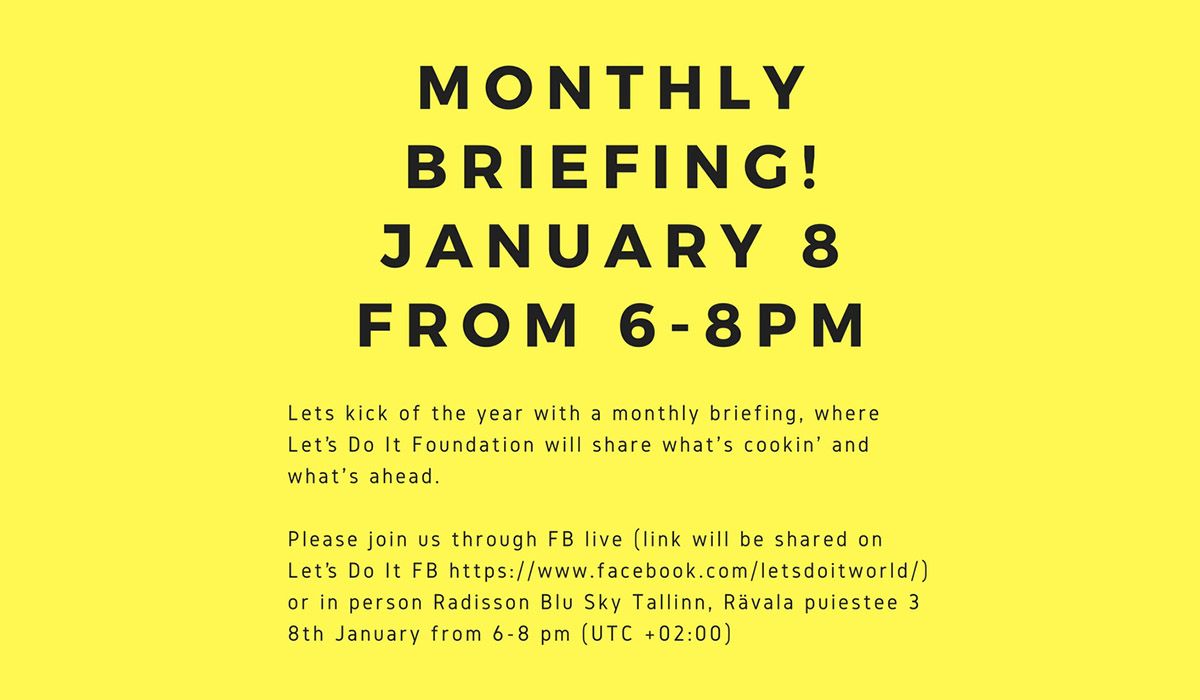 MONTHLY BRIEFING! JANUARY 8 FROM 6-8PM

Lets kick of the year with a monthly briefing, where Let's Do It Foundation will share what's cookin' and what's ahead.

Please join us through FB live (link will be shared on Let's Do It FB https://www.facebook.com/letsdoitworld/) or in person Radisson Blu Sky Tallinn, Rävala puiestee 3 8th January from 6-8 pm (UTC +02:00)